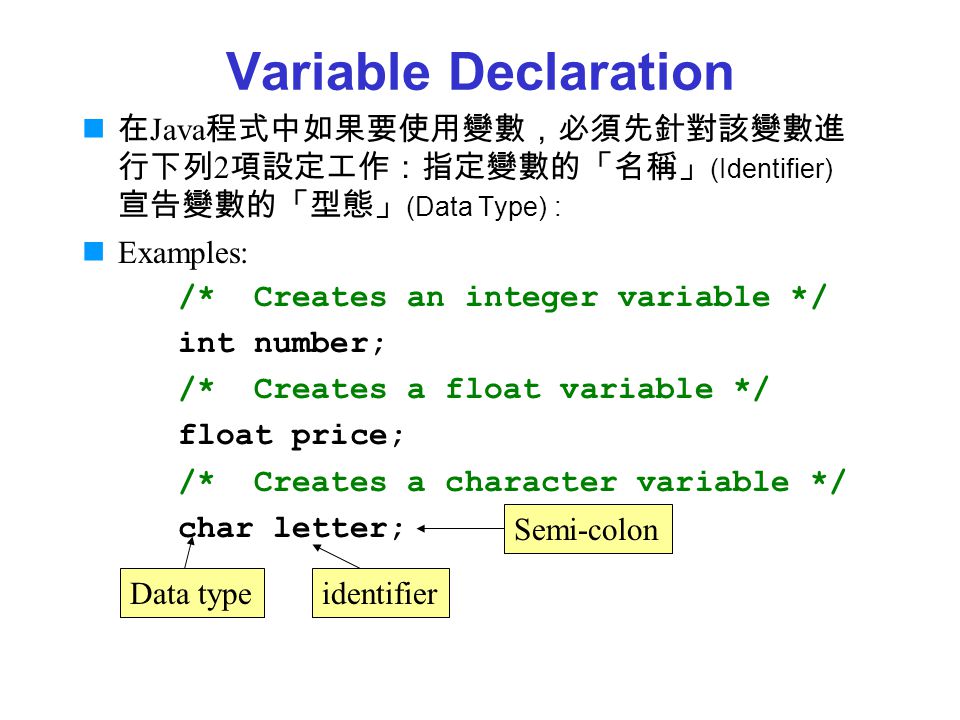 Variable Declaration

在Java程式中如果要使用變數，必須先針對該變數進行下列2項設定工作：指定變數的「名稱」(Identifier) 宣告變數的「型態」(Data Type) :

Examples:

/* Creates an integer variable */
int number;
/* Creates a float variable */
float price;
/* Creates a character variable */
char letter;

Semi-colon

Data type

identifier